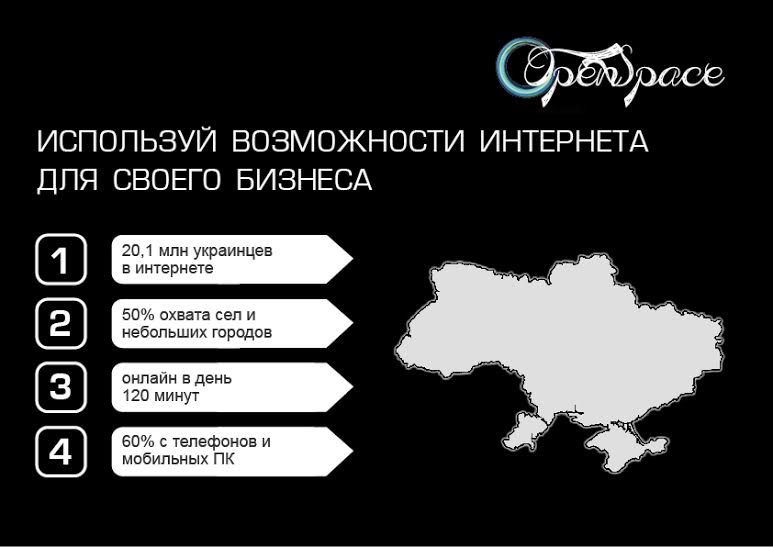 OpenSpace

ИСПОЛЬЗУЙ ВОЗМОЖНОСТИ ИНТЕРНЕТА ДЛЯ СВОЕГО БИЗНЕСА

1 20,1 млн украинцев в интернете

2 50% охвата сел и небольших городов

3 онлайн в день 120 минут

4 60% с телефонов и мобильных ПК